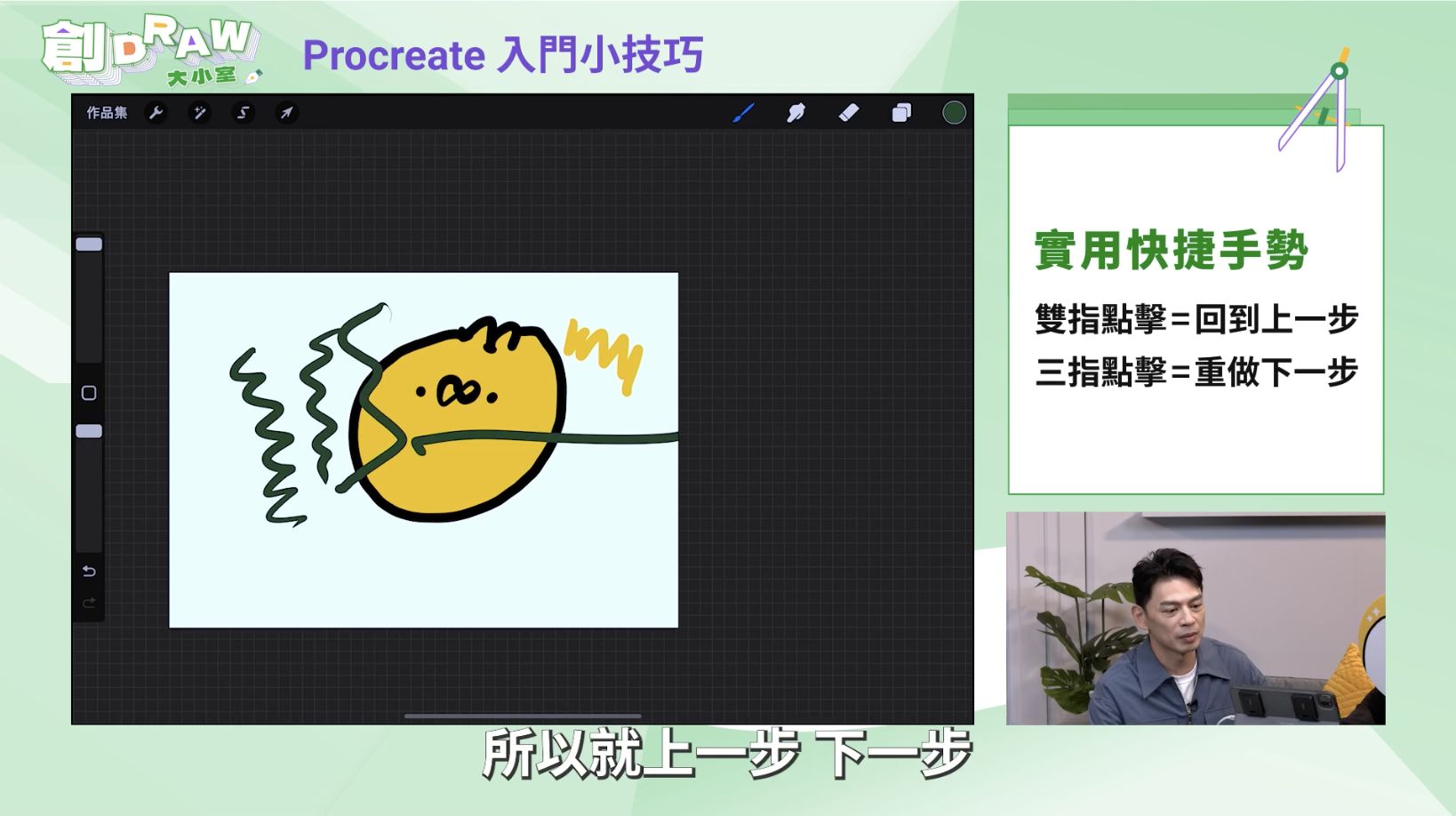 創DRAW
大小室

Procreate 入門小技巧

作品集

實用快捷手勢

雙指點擊＝回到上一步

三指點擊＝重做下一步

所以就上一步 下一步